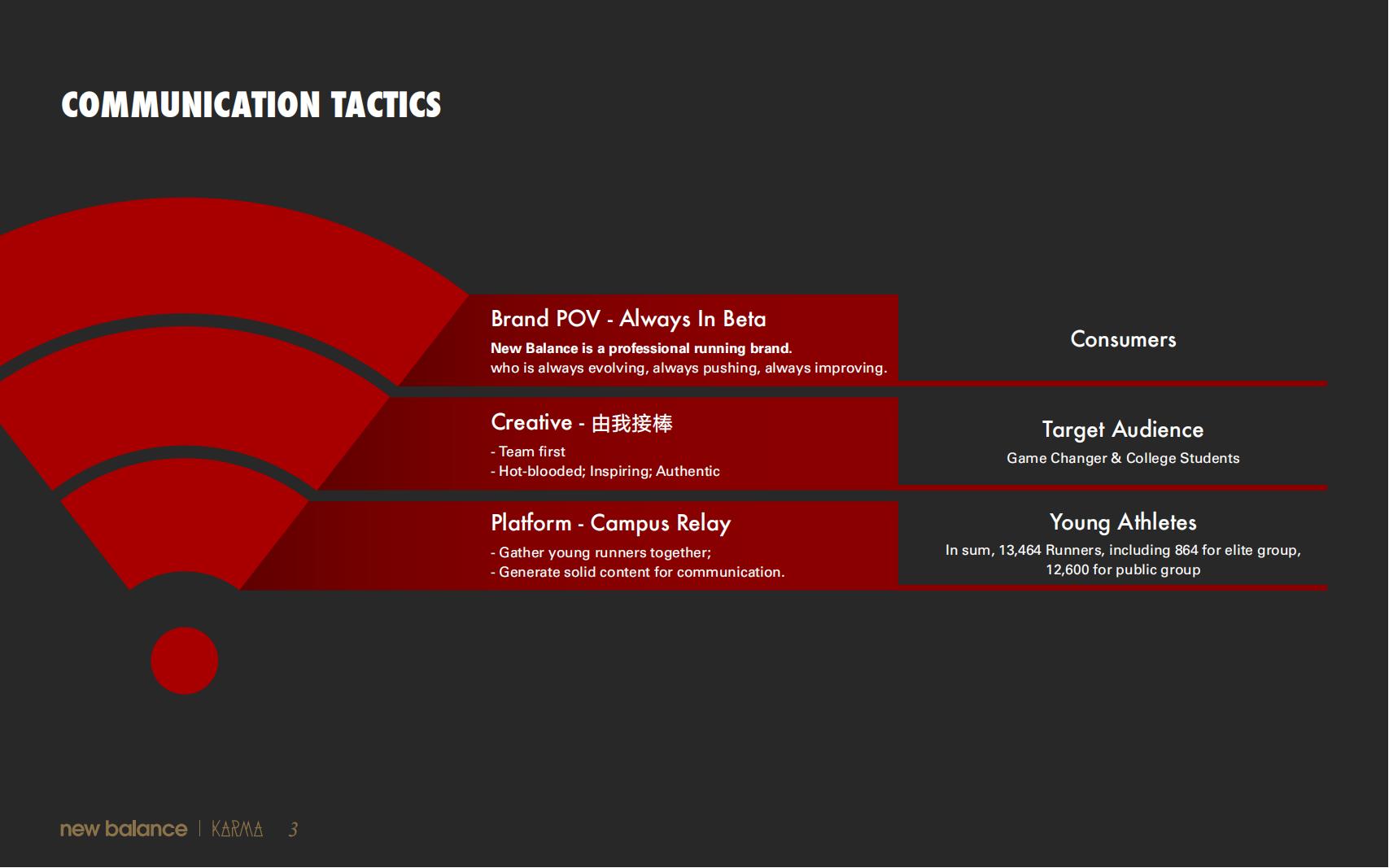 COMMUNICATION TACTICS

Brand POV - Always In Beta
New Balance is a professional running brand.
who is always evolving, always pushing, always improving.

Consumers

Creative - 由我接棒
- Team first
- Hot-blooded; Inspiring; Authentic

Target Audience
Game Changer & College Students

Platform - Campus Relay
- Gather young runners together;
- Generate solid content for communication.

Young Athletes
In sum, 13,464 Runners, including 864 for elite group, 12,600 for public group

new balance | KARMA 3